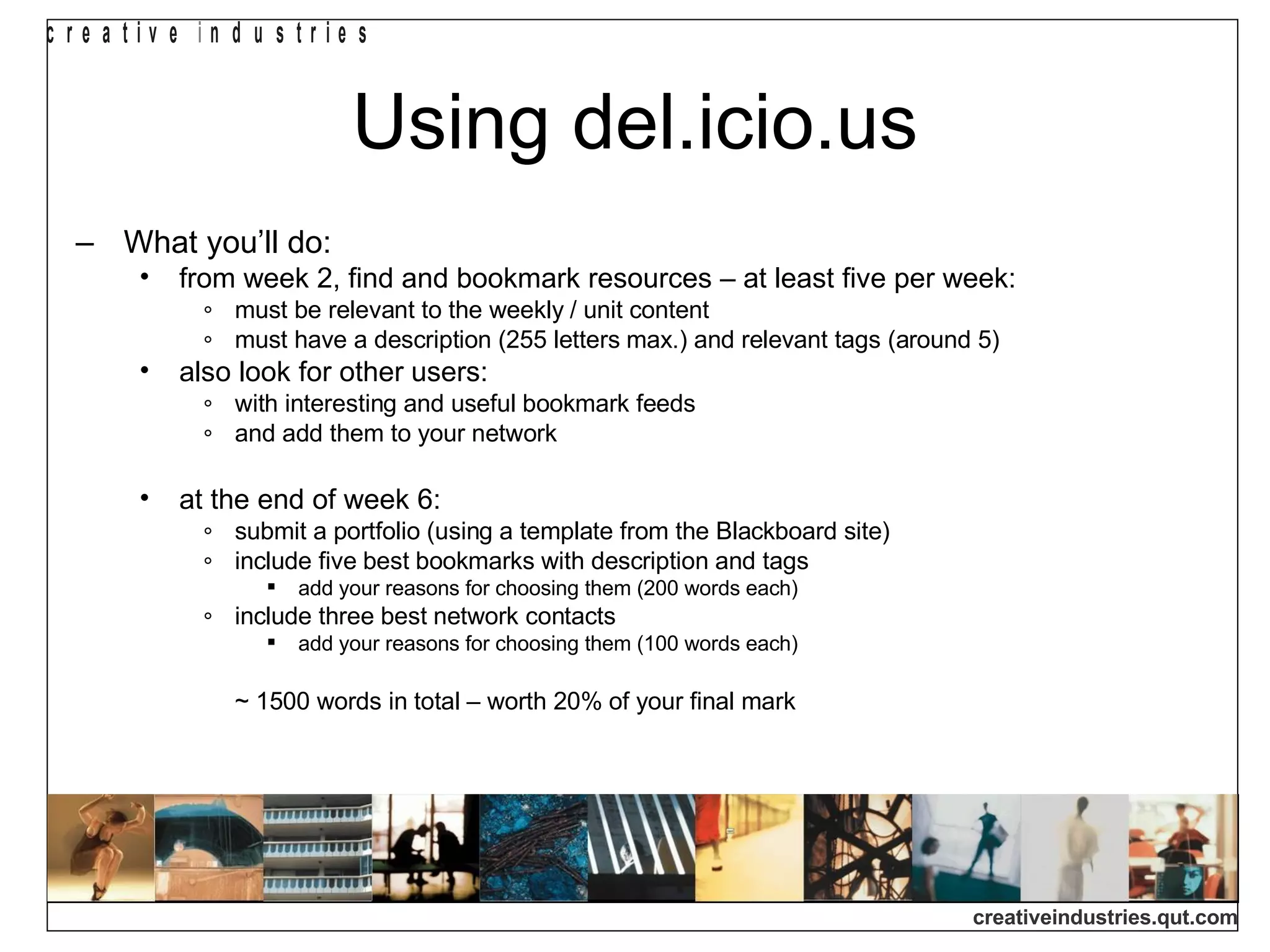 creative industries

Using del.icio.us

– What you'll do:

• from week 2, find and bookmark resources – at least five per week:

◦ must be relevant to the weekly / unit content

◦ must have a description (255 letters max.) and relevant tags (around 5)

• also look for other users:

◦ with interesting and useful bookmark feeds

◦ and add them to your network

• at the end of week 6:

◦ submit a portfolio (using a template from the Blackboard site)

◦ include five best bookmarks with description and tags

▪ add your reasons for choosing them (200 words each)

◦ include three best network contacts

▪ add your reasons for choosing them (100 words each)

~ 1500 words in total – worth 20% of your final mark

creativeindustries.qut.com